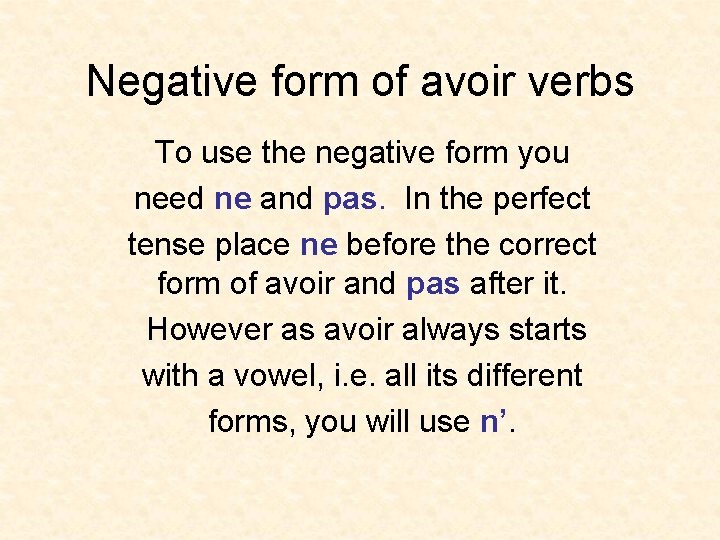 Negative form of avoir verbs

To use the negative form you need ne and pas. In the perfect tense place ne before the correct form of avoir and pas after it. However as avoir always starts with a vowel, i.e. all its different forms, you will use n’.